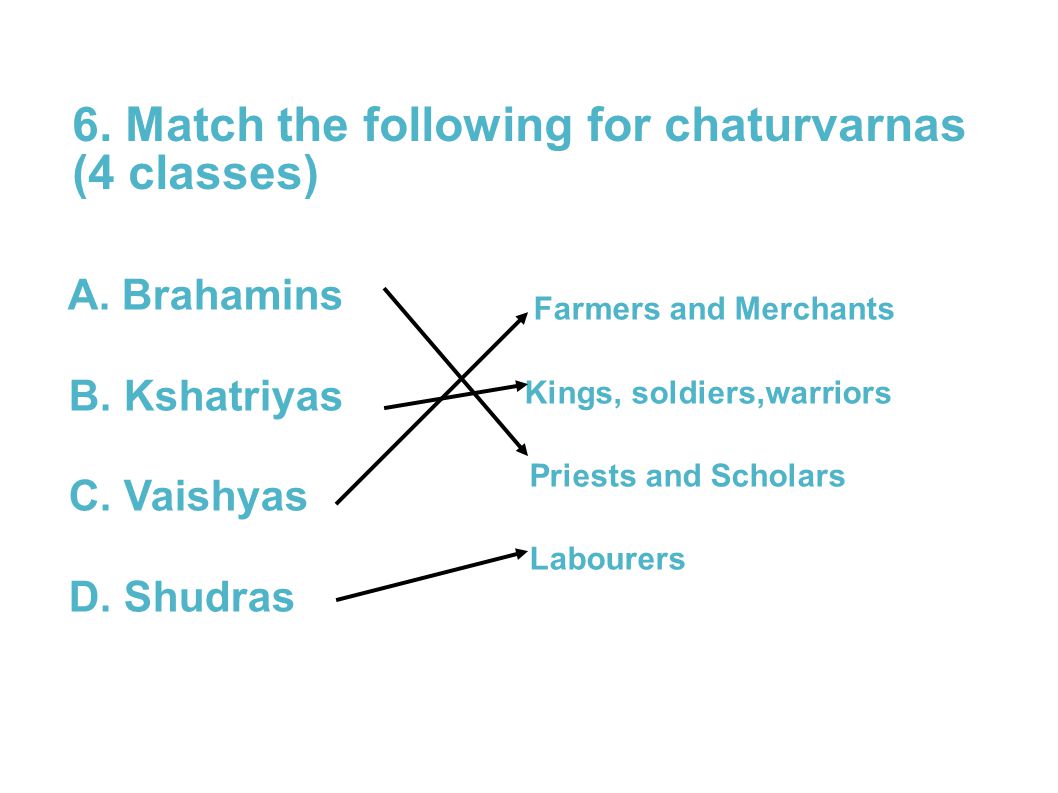 6. Match the following for chaturvarnas (4 classes)

A. Brahamins

B. Kshatriyas

C. Vaishyas

D. Shudras

Farmers and Merchants

Kings, soldiers,warriors

Priests and Scholars

Labourers